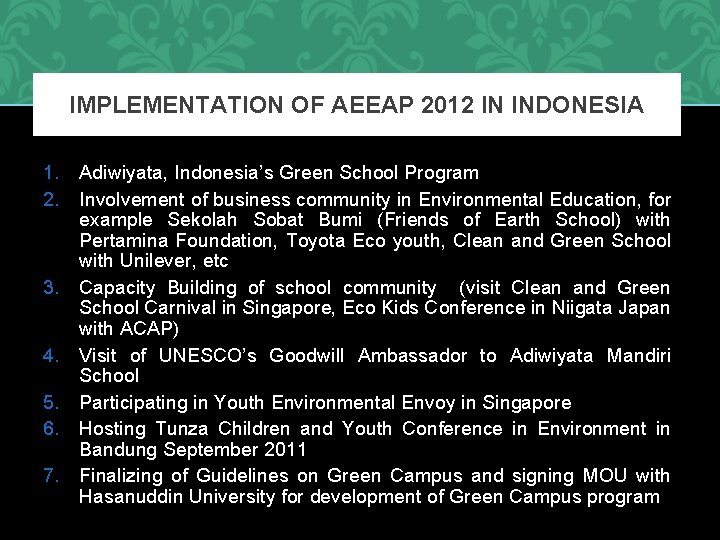 IMPLEMENTATION OF AEEAP 2012 IN INDONESIA

1. Adiwiyata, Indonesia's Green School Program
2. Involvement of business community in Environmental Education, for example Sekolah Sobat Bumi (Friends of Earth School) with Pertamina Foundation, Toyota Eco youth, Clean and Green School with Unilever, etc
3. Capacity Building of school community (visit Clean and Green School Carnival in Singapore, Eco Kids Conference in Niigata Japan with ACAP)
4. Visit of UNESCO's Goodwill Ambassador to Adiwiyata Mandiri School
5. Participating in Youth Environmental Envoy in Singapore
6. Hosting Tunza Children and Youth Conference in Environment in Bandung September 2011
7. Finalizing of Guidelines on Green Campus and signing MOU with Hasanuddin University for development of Green Campus program